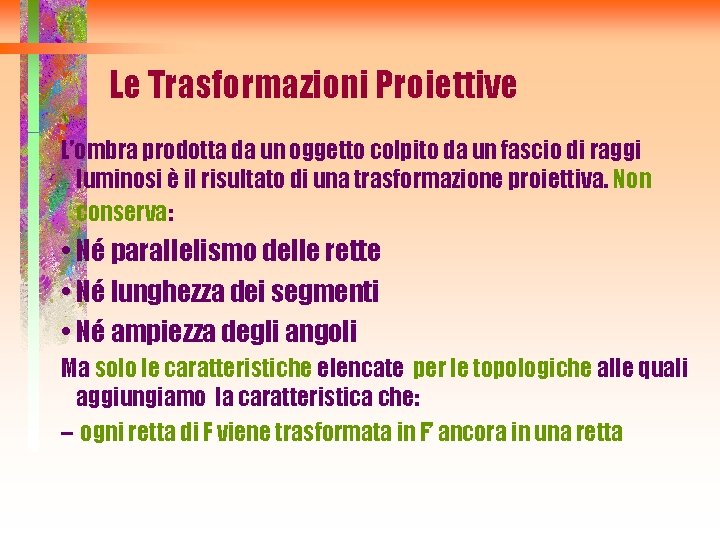 Le Trasformazioni Proiettive

L'ombra prodotta da un oggetto colpito da un fascio di raggi luminosi è il risultato di una trasformazione proiettiva. Non conserva:

• Né parallelismo delle rette

• Né lunghezza dei segmenti

• Né ampiezza degli angoli

Ma solo le caratteristiche elencate per le topologiche alle quali aggiungiamo la caratteristica che:

– ogni retta di F viene trasformata in F' ancora in una retta